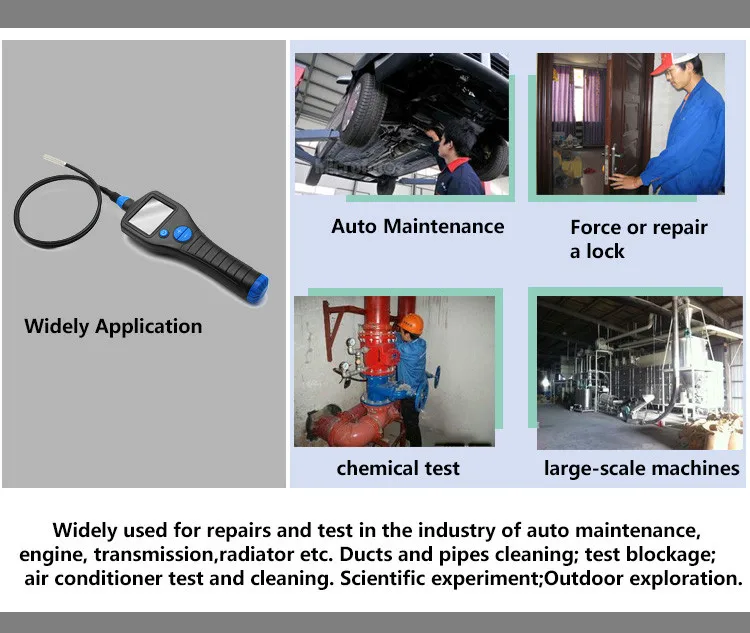 Widely Application

Auto Maintenance

Force or repair a lock

chemical test

large-scale machines

Widely used for repairs and test in the industry of auto maintenance, engine, transmission,radiator etc. Ducts and pipes cleaning; test blockage; air conditioner test and cleaning. Scientific experiment;Outdoor exploration.